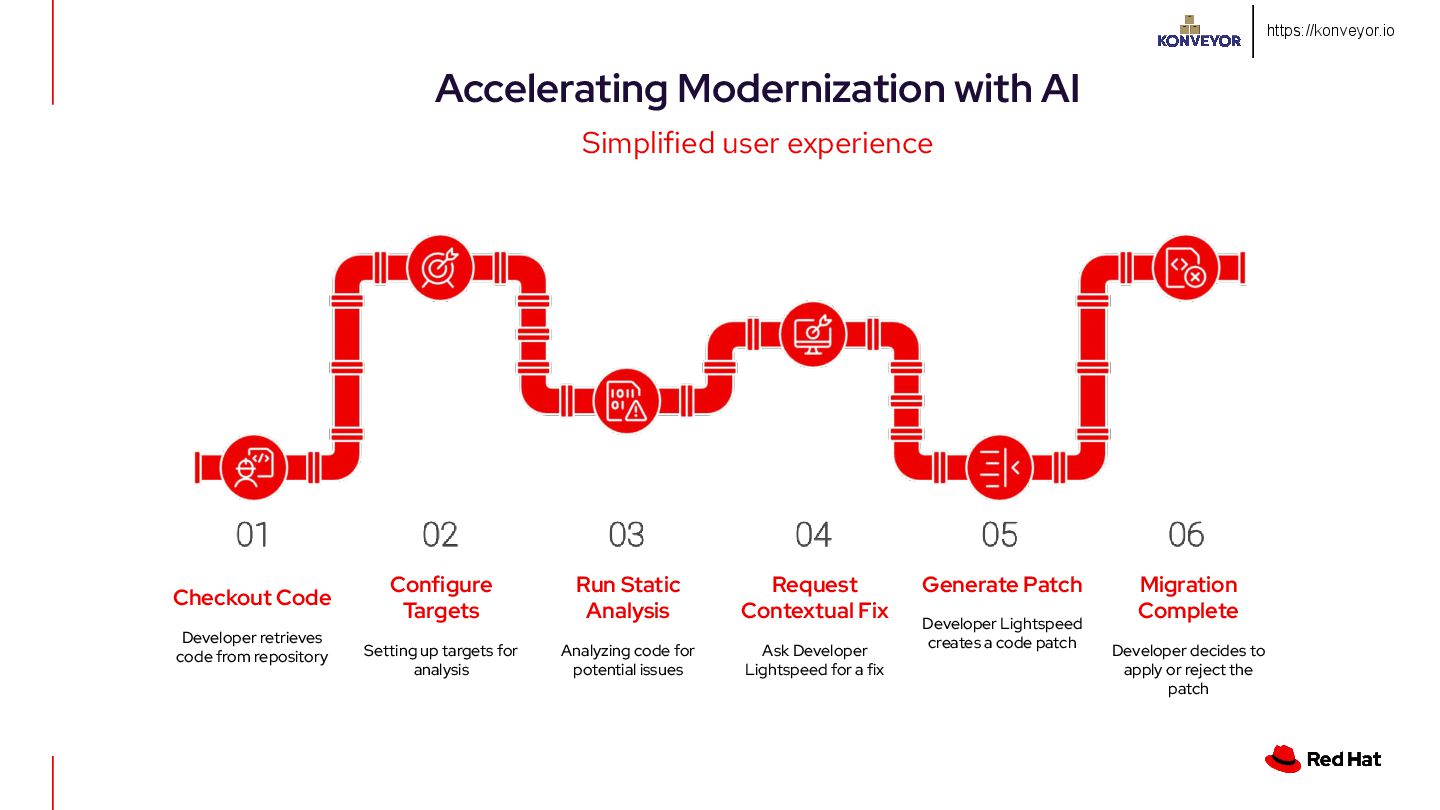 KONVEYOR https://konveyor.io

Accelerating Modernization with AI

Simplified user experience

01

Checkout Code

Developer retrieves code from repository

02

Configure Targets

Setting up targets for analysis

03

Run Static Analysis

Analyzing code for potential issues

04

Request Contextual Fix

Ask Developer Lightspeed for a fix

05

Generate Patch

Developer Lightspeed creates a code patch

06

Migration Complete

Developer decides to apply or reject the patch

Red Hat